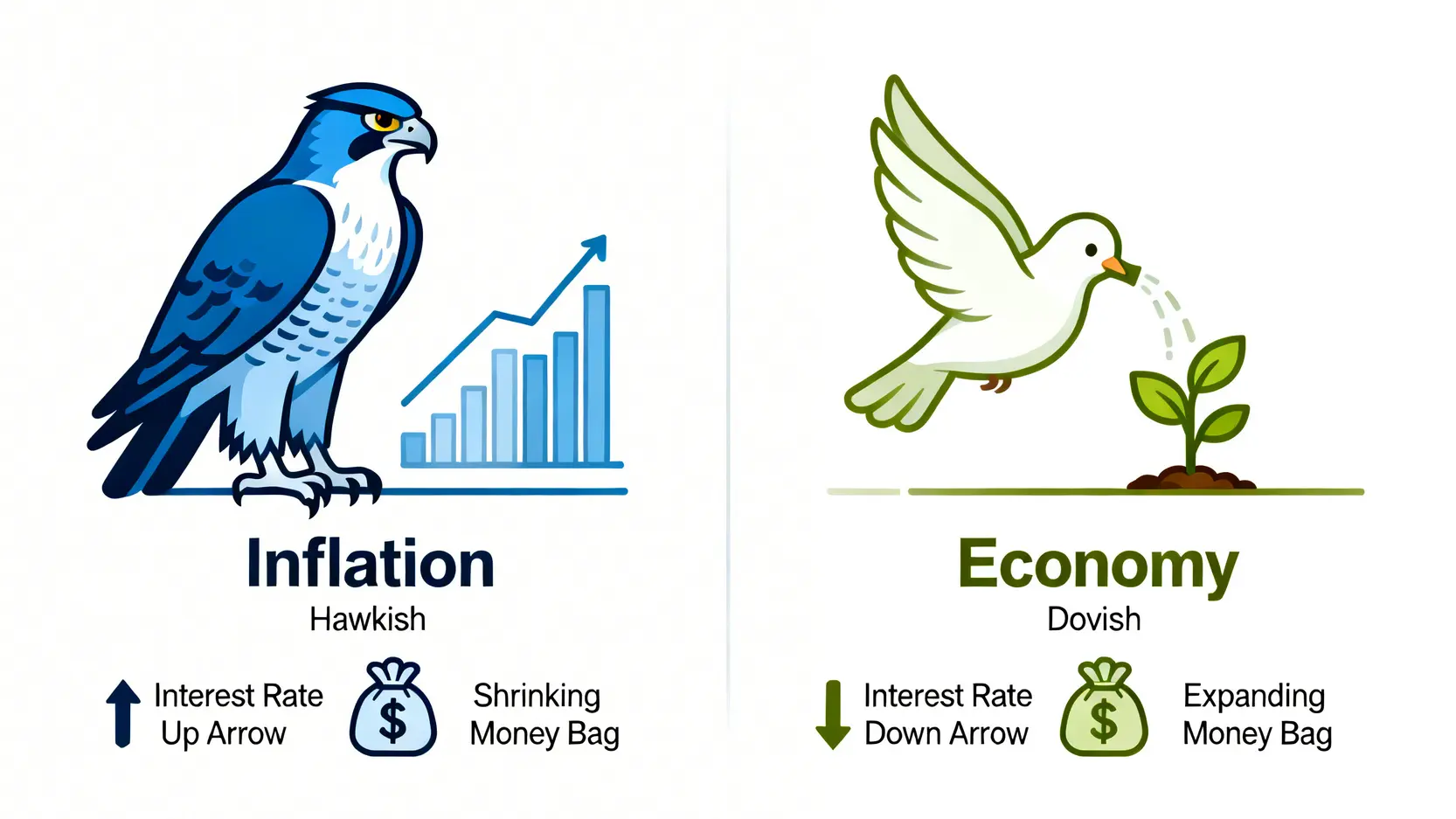 Inflation
Hawkish

Interest Rate Up Arrow

$

Shrinking Money Bag

Economy
Dovish

Interest Rate Down Arrow

$

Expanding Money Bag